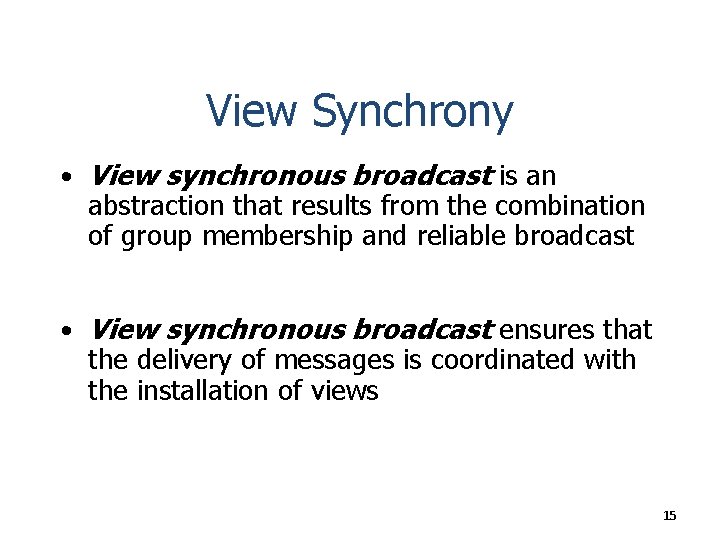 View Synchrony

• View synchronous broadcast is an abstraction that results from the combination of group membership and reliable broadcast

• View synchronous broadcast ensures that the delivery of messages is coordinated with the installation of views

15